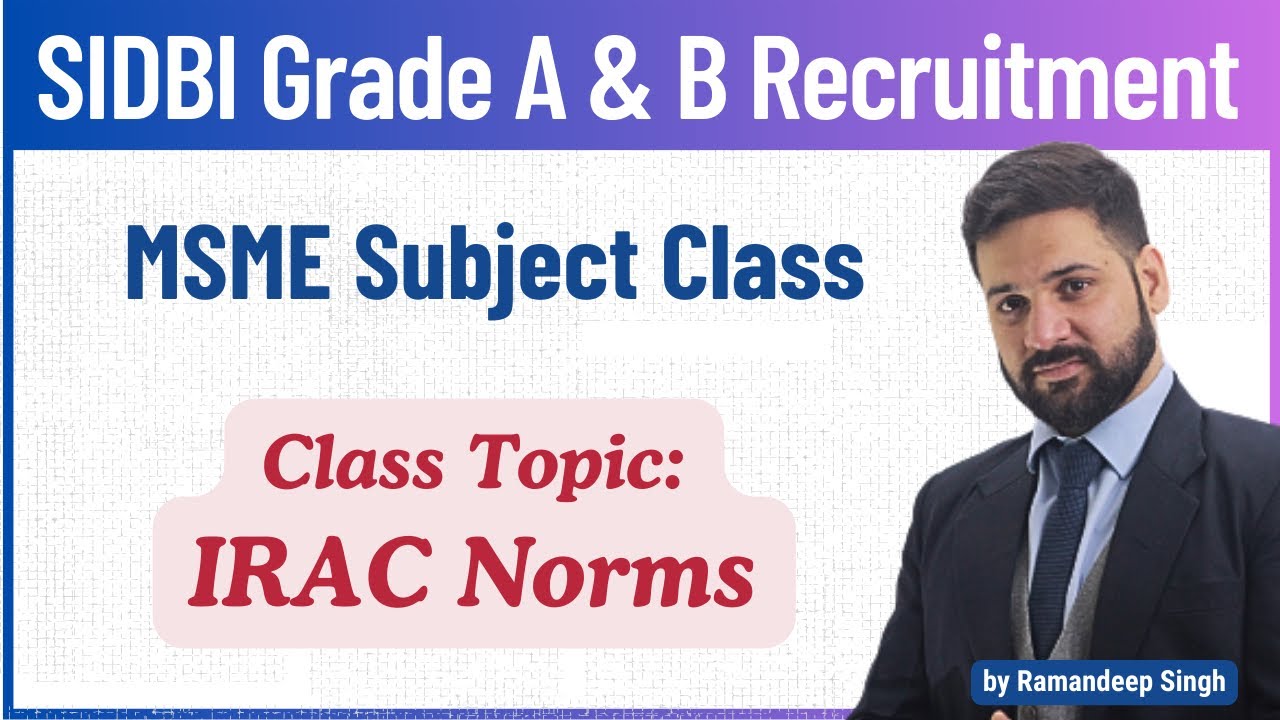 SIDBI Grade A & B Recruitment

MSME Subject Class

Class Topic:
IRAC Norms

by Ramandeep Singh